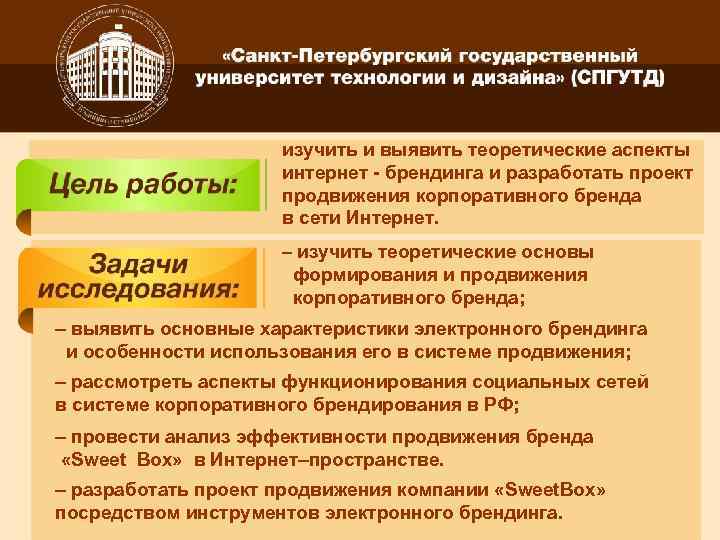 «Санкт-Петербургский государственный университет технологии и дизайна» (СПГУТД)

Цель работы:

изучить и выявить теоретические аспекты интернет - брендинга и разработать проект продвижения корпоративного бренда в сети Интернет.

Задачи исследования:

– изучить теоретические основы формирования и продвижения корпоративного бренда;

– выявить основные характеристики электронного брендинга и особенности использования его в системе продвижения;

– рассмотреть аспекты функционирования социальных сетей в системе корпоративного брендирования в РФ;

– провести анализ эффективности продвижения бренда «Sweet Box» в Интернет–пространстве.

– разработать проект продвижения компании «SweetBox» посредством инструментов электронного брендинга.